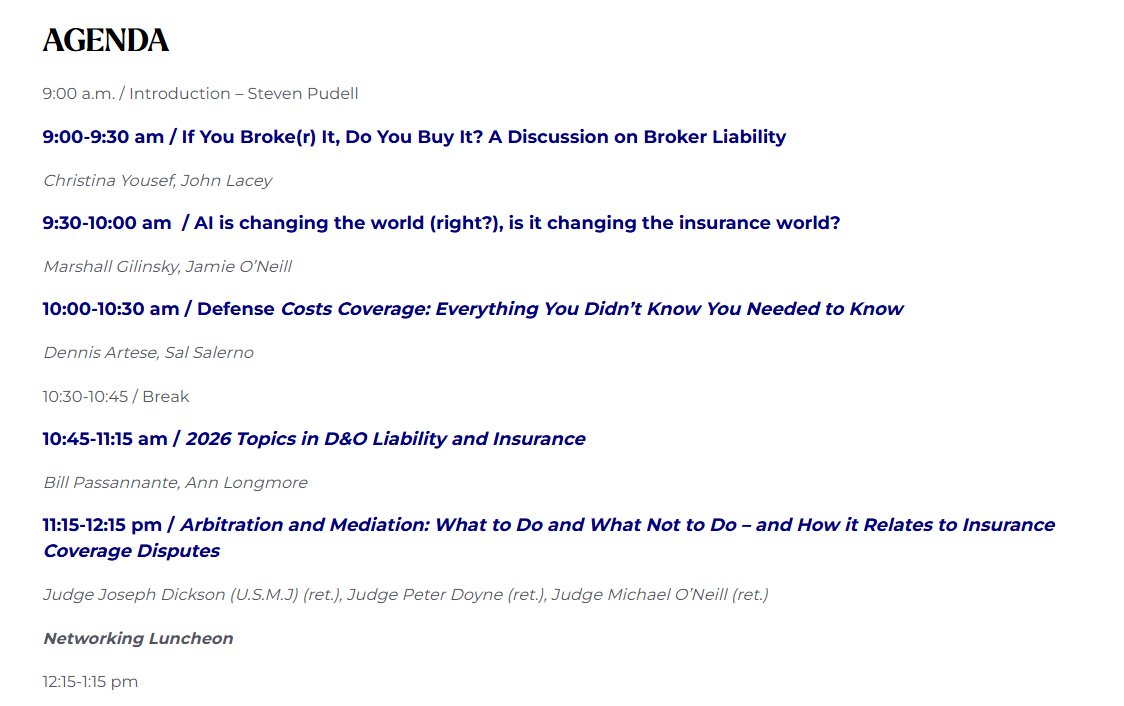 AGENDA

9:00 a.m. / Introduction – Steven Pudell

9:00-9:30 am / If You Broke(r) It, Do You Buy It? A Discussion on Broker Liability

Christina Yousef, John Lacey

9:30-10:00 am / AI is changing the world (right?), is it changing the insurance world?

Marshall Gilinsky, Jamie O'Neill

10:00-10:30 am / Defense Costs Coverage: Everything You Didn't Know You Needed to Know

Dennis Artese, Sal Salerno

10:30-10:45 / Break

10:45-11:15 am / 2026 Topics in D&O Liability and Insurance

Bill Passannante, Ann Longmore

11:15-12:15 pm / Arbitration and Mediation: What to Do and What Not to Do – and How it Relates to Insurance Coverage Disputes

Judge Joseph Dickson (U.S.M.J) (ret.), Judge Peter Doyne (ret.), Judge Michael O'Neill (ret.)

Networking Luncheon

12:15-1:15 pm